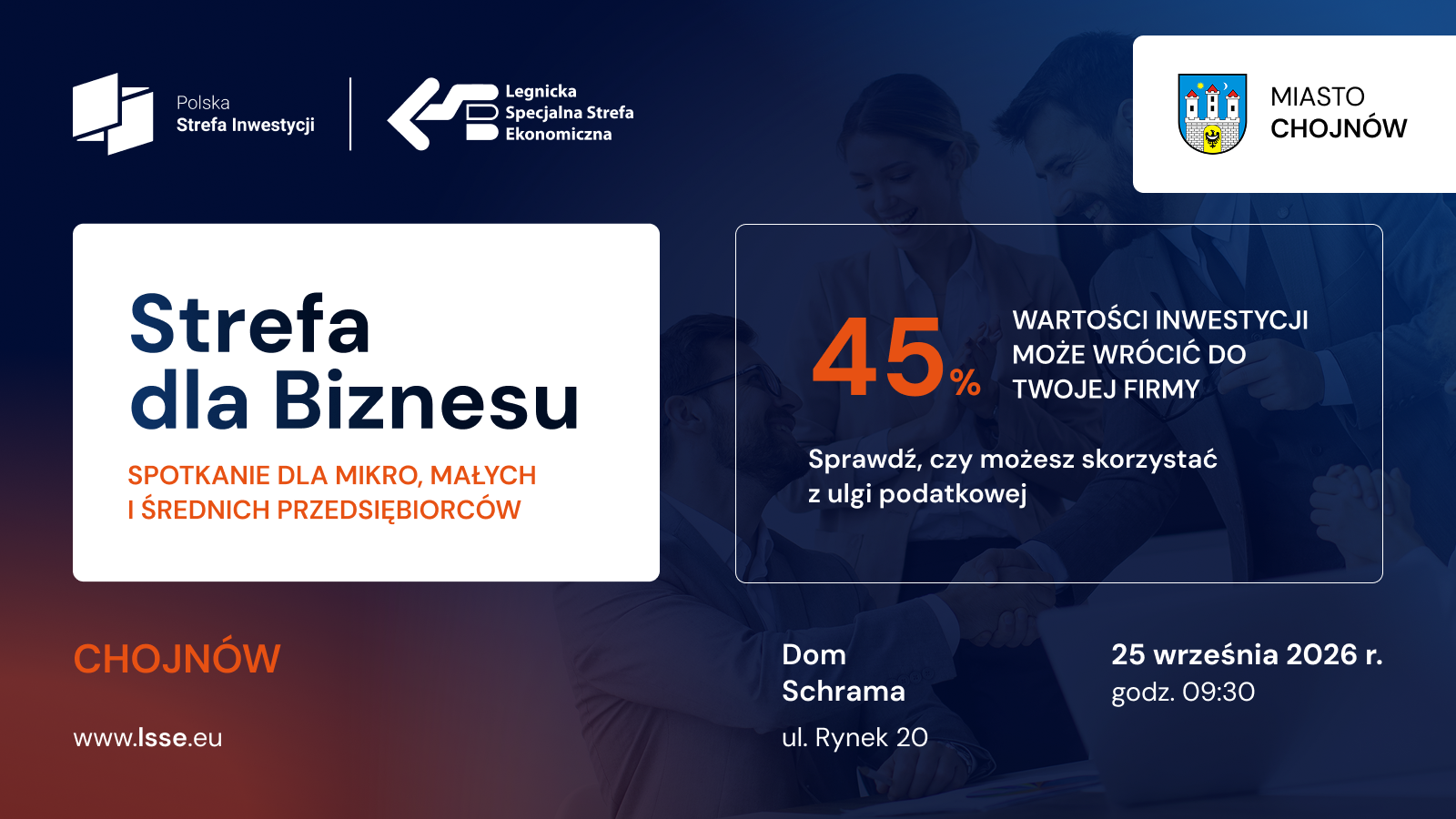 Polska
Strefa Inwestycji

Legnicka
Specjalna Strefa
Ekonomiczna

MIASTO
CHOJNÓW

Strefa
dla Biznesu

SPOTKANIE DLA MIKRO, MAŁYCH
I ŚREDNICH PRZEDSIĘBIORCÓW

45%

WARTOŚCI INWESTYCJI
MOŻE WRÓCIĆ DO
TWOJEJ FIRMY

Sprawdź, czy możesz skorzystać
z ulgi podatkowej

CHOJNÓW

www.lsse.eu

Dom
Schrama

ul. Rynek 20

25 września 2026 r.
godz. 09:30